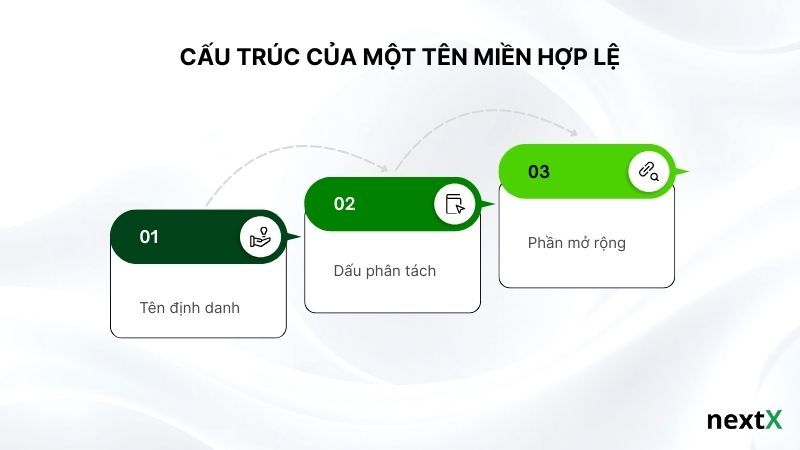 CẤU TRÚC CỦA MỘT TÊN MIỀN HỢP LỆ

01

Tên định danh

02

Dấu phân tách

03

Phần mở rộng

nextX